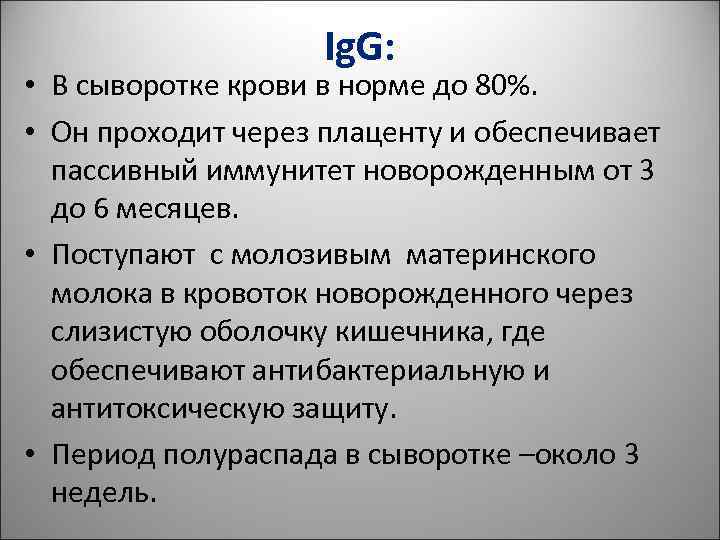 IgG:

• В сыворотке крови в норме до 80%.

• Он проходит через плаценту и обеспечивает пассивный иммунитет новорожденным от 3 до 6 месяцев.

• Поступают с молозивым материнского молока в кровоток новорожденного через слизистую оболочку кишечника, где обеспечивают антибактериальную и антитоксическую защиту.

• Период полураспада в сыворотке –около 3 недель.